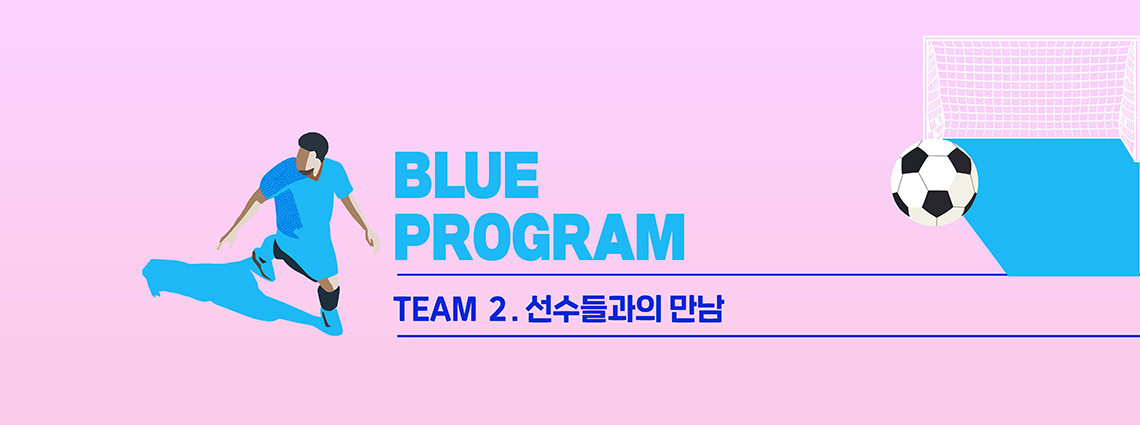 BLUE PROGRAM

TEAM 2. 선수들과의 만남